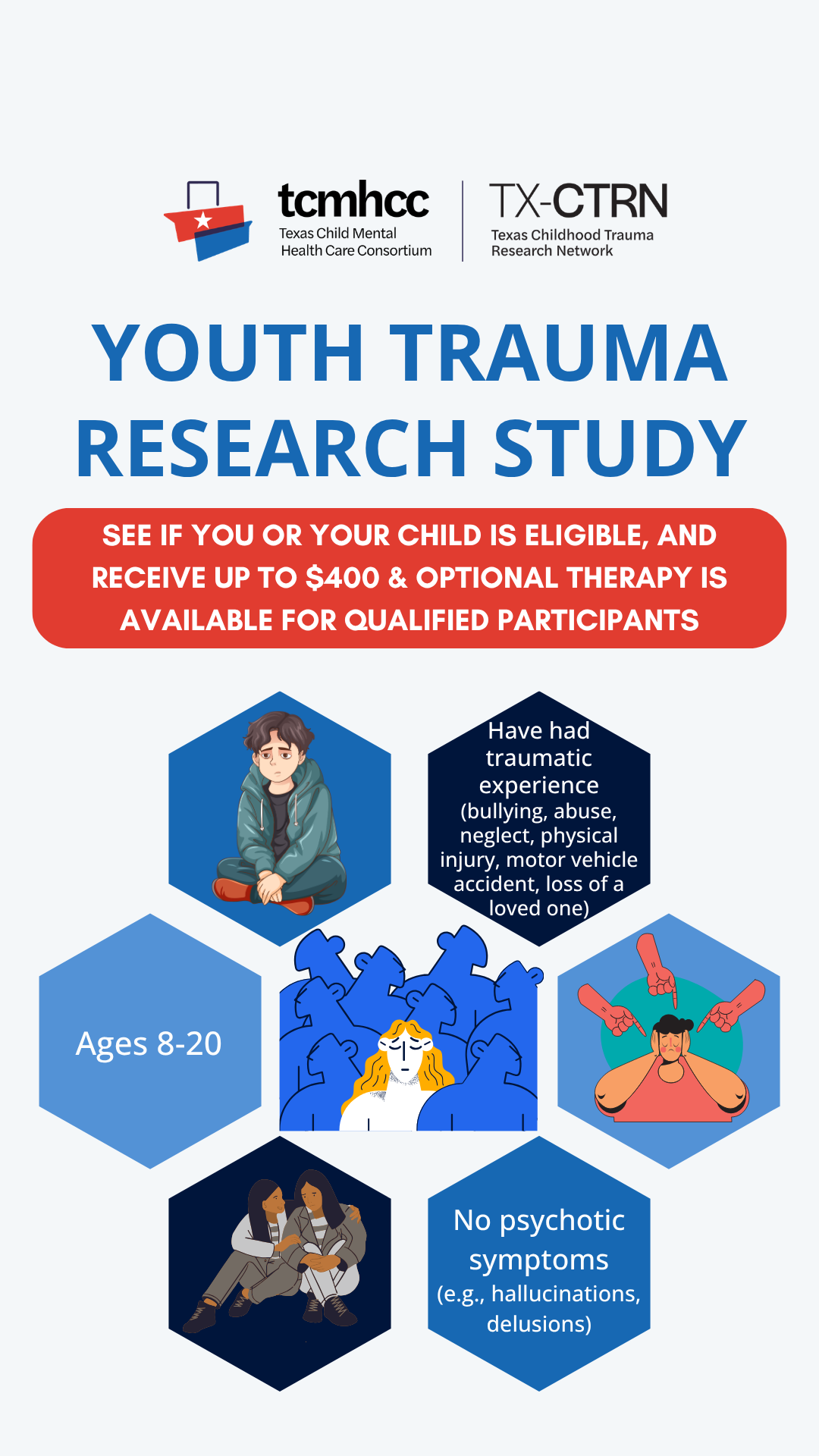 tcmhcc
Texas Child Mental Health Care Consortium

TX-CTRN
Texas Childhood Trauma Research Network

YOUTH TRAUMA RESEARCH STUDY

SEE IF YOU OR YOUR CHILD IS ELIGIBLE, AND RECEIVE UP TO $400 & OPTIONAL THERAPY IS AVAILABLE FOR QUALIFIED PARTICIPANTS

Have had traumatic experience (bullying, abuse, neglect, physical injury, motor vehicle accident, loss of a loved one)

Ages 8-20

No psychotic symptoms (e.g., hallucinations, delusions)